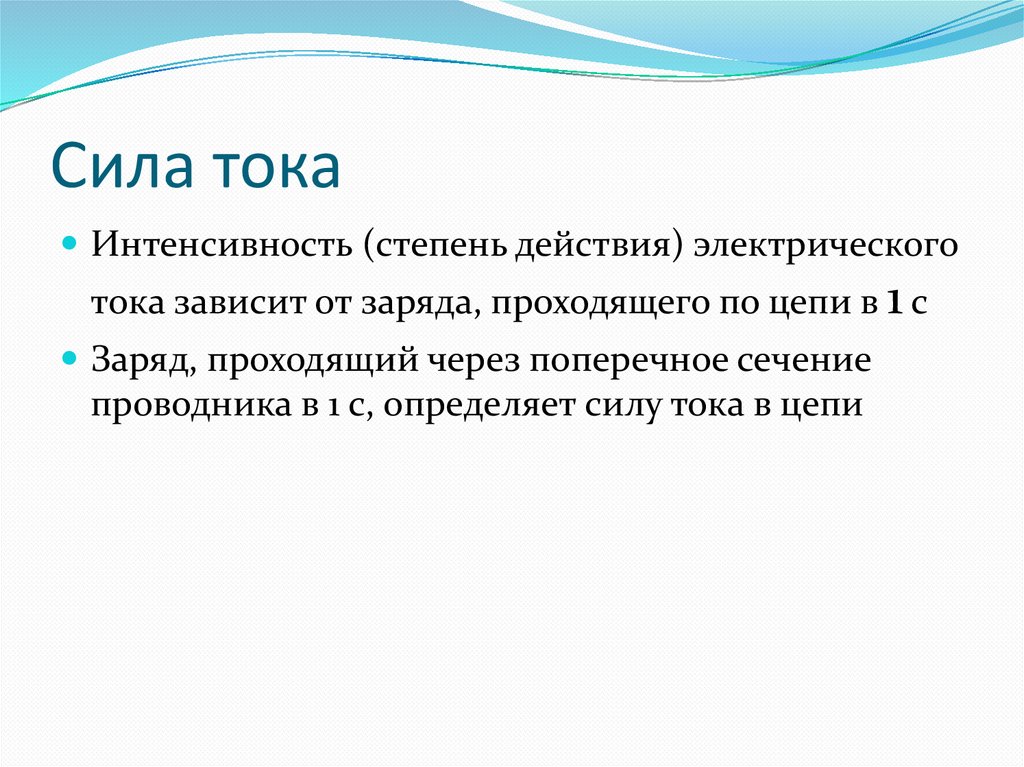 Сила тока

Интенсивность (степень действия) электрического тока зависит от заряда, проходящего по цепи в 1 с

Заряд, проходящий через поперечное сечение проводника в 1 с, определяет силу тока в цепи